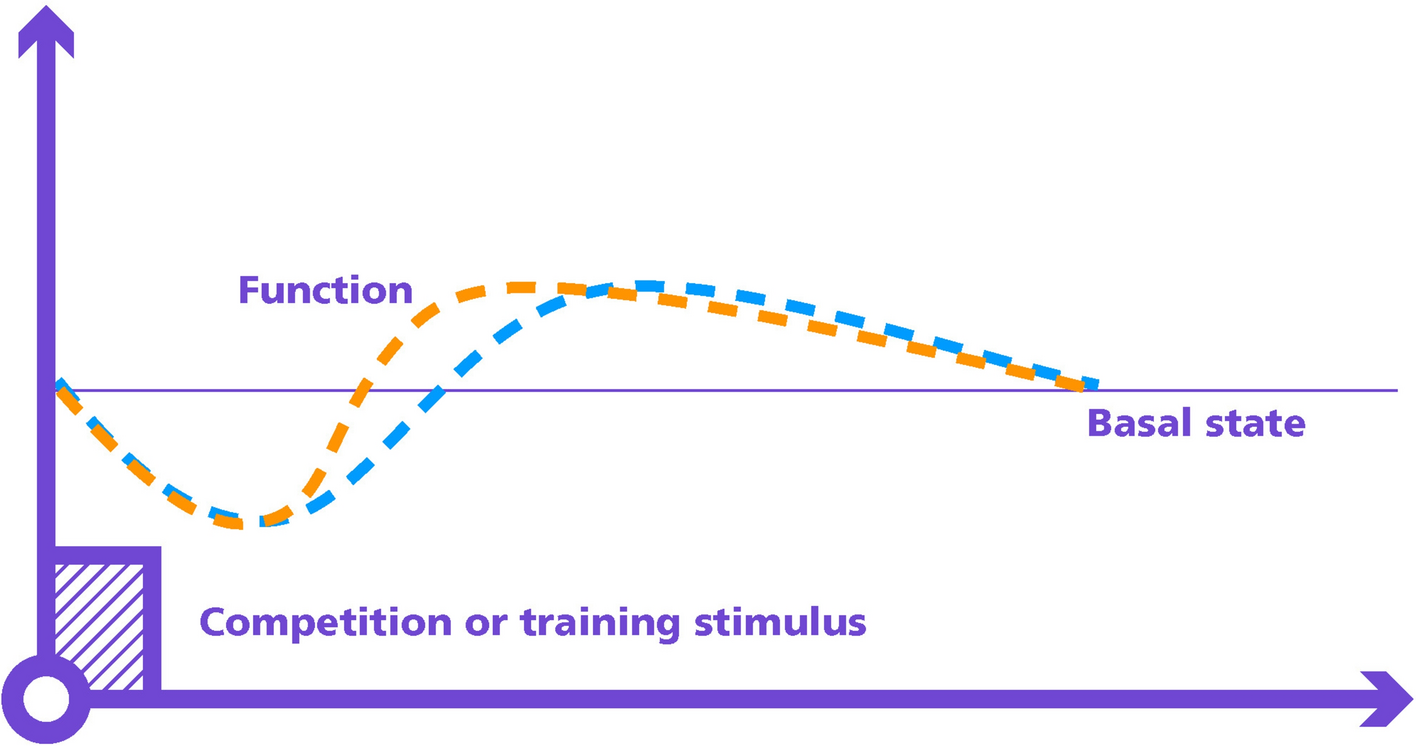 Function

Basal state

Competition or training stimulus